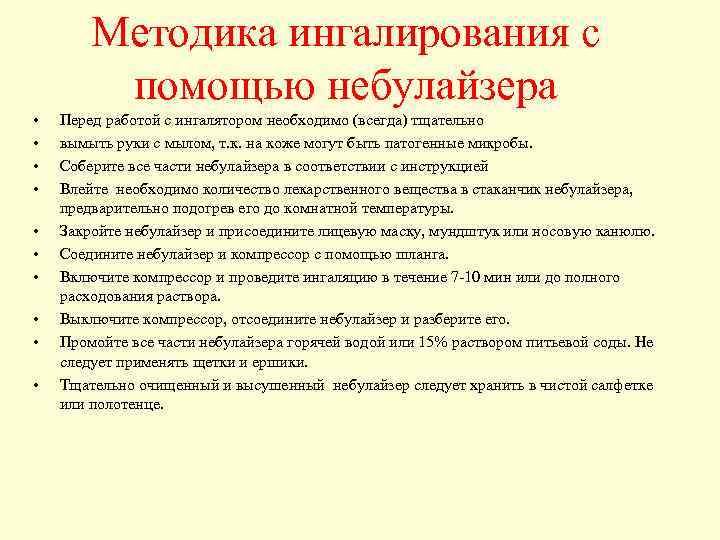 Методика ингалирования с помощью небулайзера

• Перед работой с ингалятором необходимо (всегда) тщательно
• вымыть руки с мылом, т.к. на коже могут быть патогенные микробы.
• Соберите все части небулайзера в соответствии с инструкцией
• Влейте необходимо количество лекарственного вещества в стаканчик небулайзера, предварительно подогрев его до комнатной температуры.
• Закройте небулайзер и присоедините лицевую маску, мундштук или носовую канюлю.
• Соедините небулайзер и компрессор с помощью шланга.
• Включите компрессор и проведите ингаляцию в течение 7-10 мин или до полного расходования раствора.
• Выключите компрессор, отсоедините небулайзер и разберите его.
• Промойте все части небулайзера горячей водой или 15% раствором питьевой соды. Не следует применять щетки и ершики.
• Тщательно очищенный и высушенный небулайзер следует хранить в чистой салфетке или полотенце.